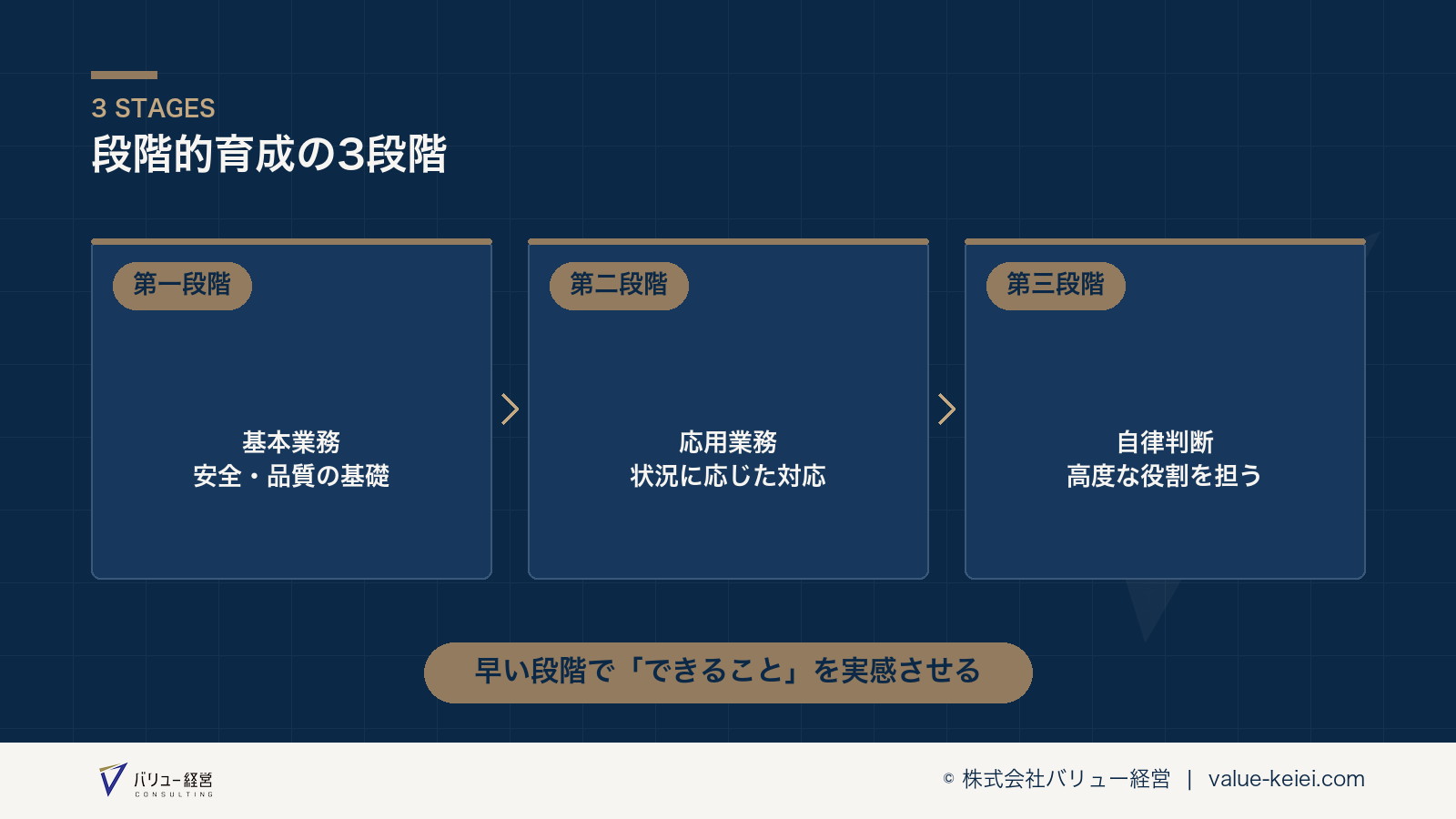 3 STAGES

段階的育成の3段階

第一段階

基本業務
安全・品質の基礎

第二段階

応用業務
状況に応じた対応

第三段階

自律判断
高度な役割を担う

早い段階で「できること」を実感させる

バリュー経営 CONSULTING

© 株式会社バリュー経営 | value-keiei.com